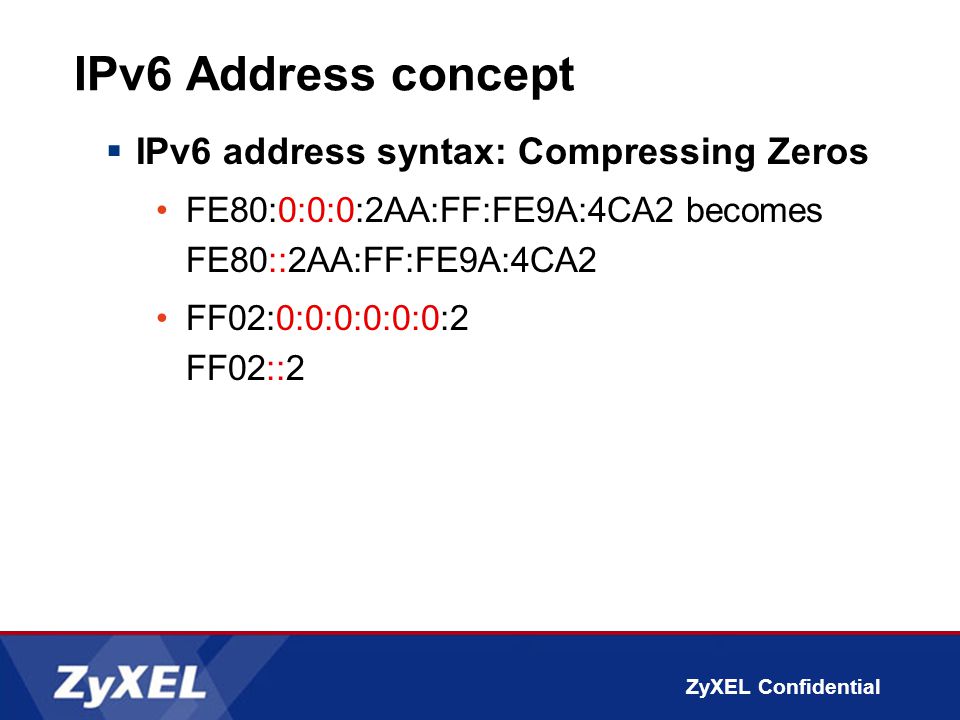 IPv6 Address concept

▪ IPv6 address syntax: Compressing Zeros

• FE80:0:0:0:2AA:FF:FE9A:4CA2 becomes FE80::2AA:FF:FE9A:4CA2

• FF02:0:0:0:0:0:0:2
FF02::2

ZyXEL

ZyXEL Confidential